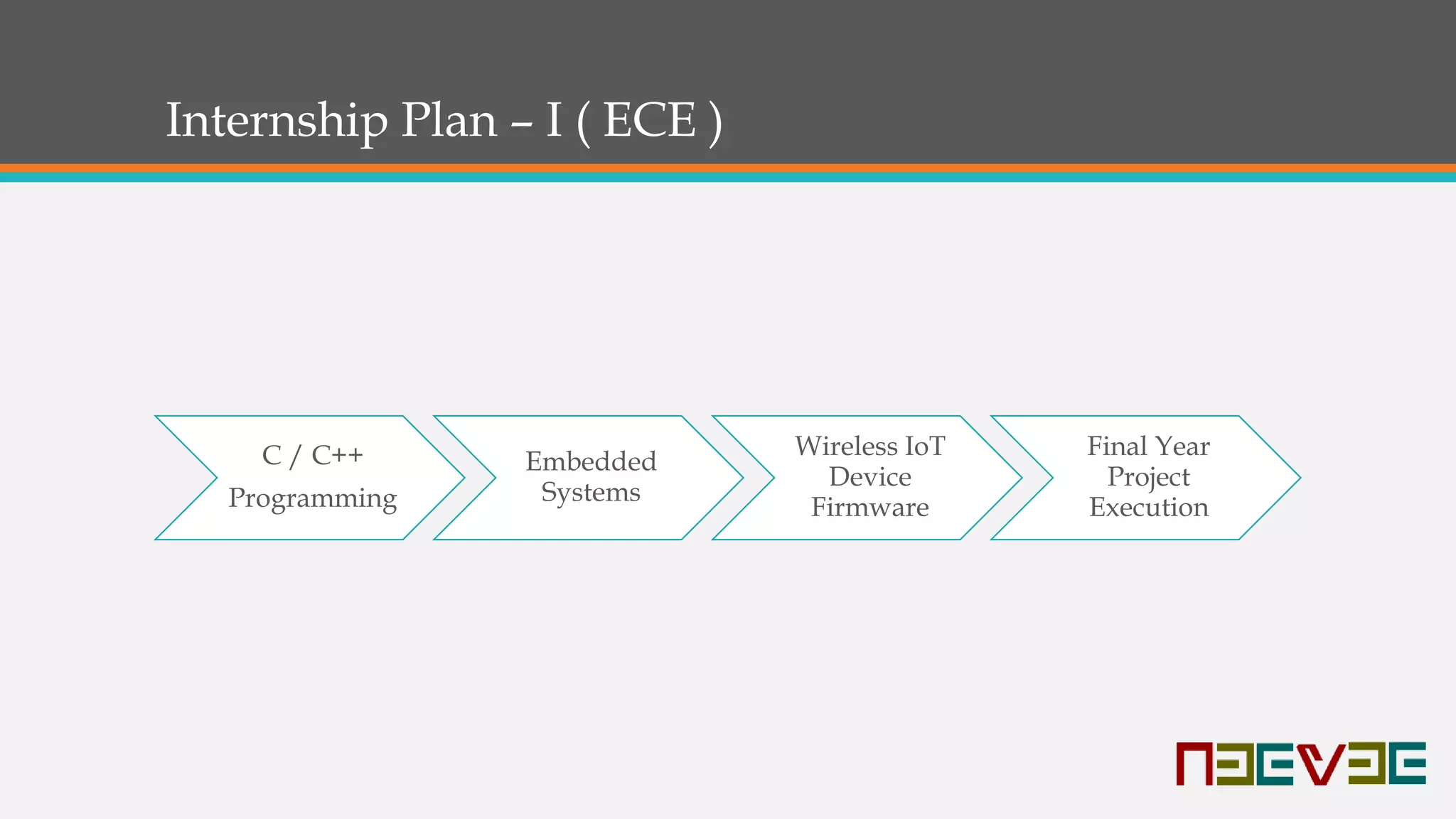 Internship Plan – I ( ECE )

C / C++

Programming

Embedded Systems

Wireless IoT Device Firmware

Final Year Project Execution

NEEVEE